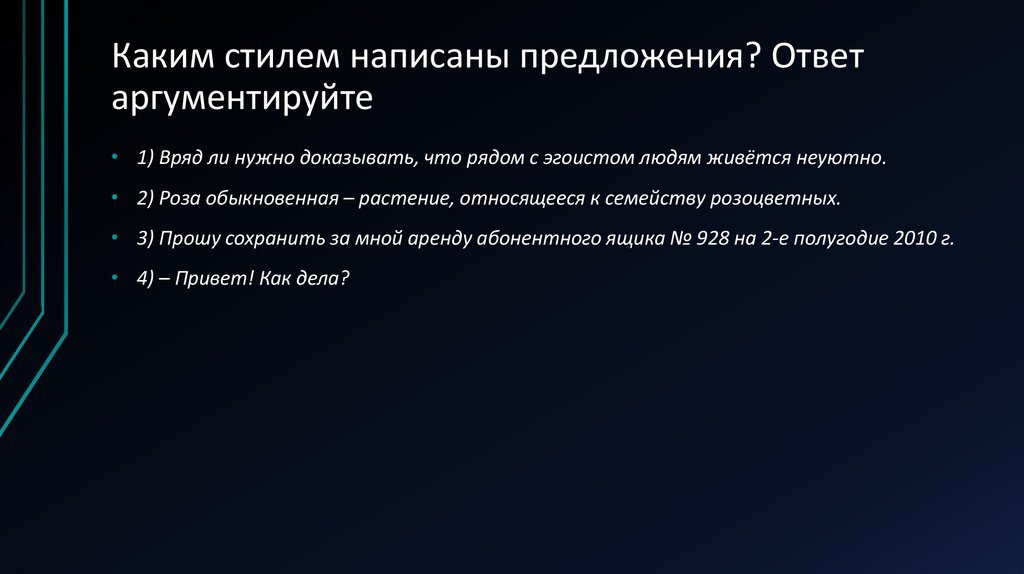 Каким стилем написаны предложения? Ответ аргументируйте

• 1) Вряд ли нужно доказывать, что рядом с эгоистом людям живётся неуютно.

• 2) Роза обыкновенная – растение, относящееся к семейству розоцветных.

• 3) Прошу сохранить за мной аренду абонентного ящика № 928 на 2-е полугодие 2010 г.

• 4) – Привет! Как дела?